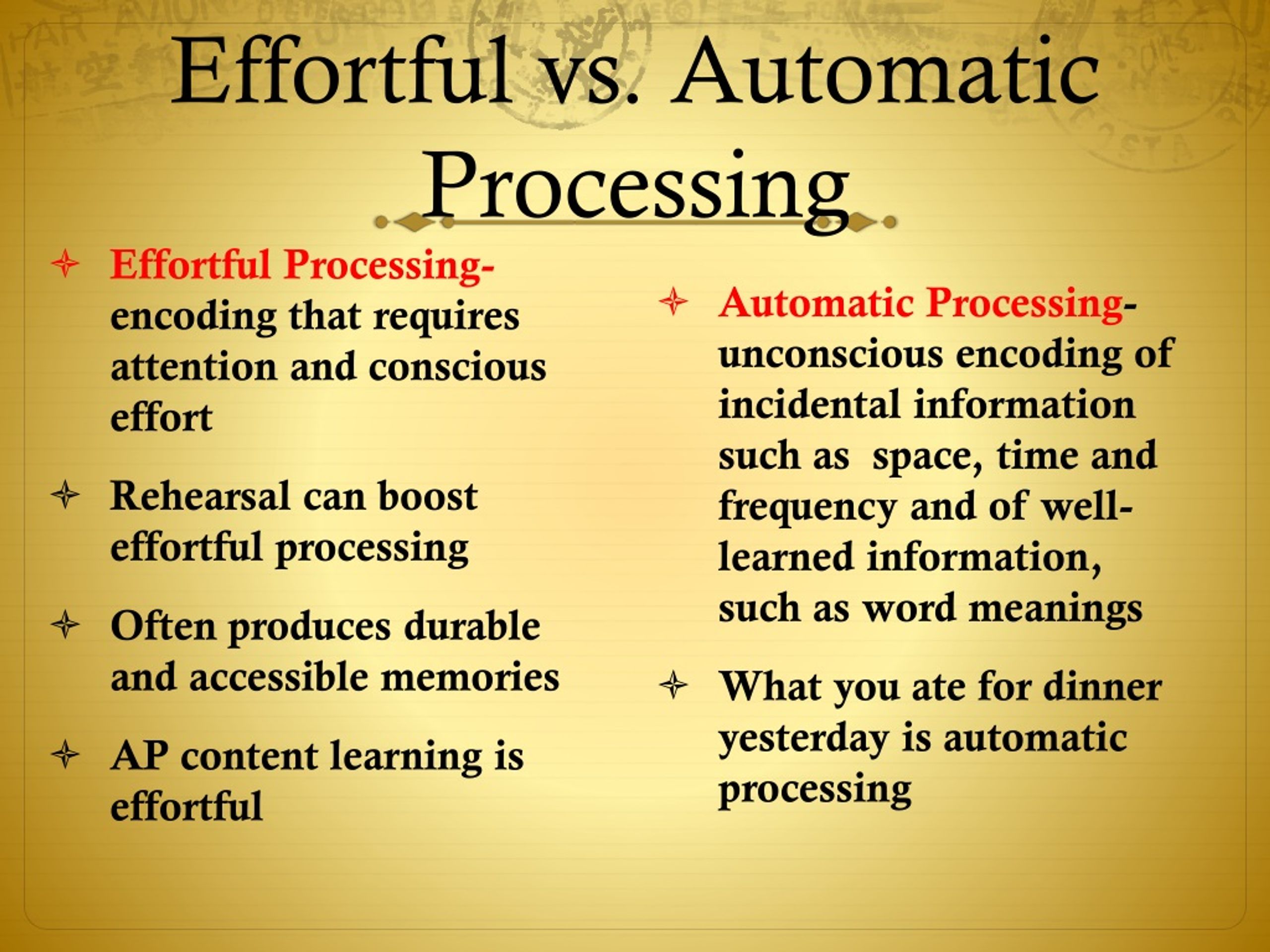 Effortful vs. Automatic Processing

Effortful Processing- encoding that requires attention and conscious effort

Rehearsal can boost effortful processing

Often produces durable and accessible memories

AP content learning is effortful

Automatic Processing- unconscious encoding of incidental information such as space, time and frequency and of well-learned information, such as word meanings

What you ate for dinner yesterday is automatic processing